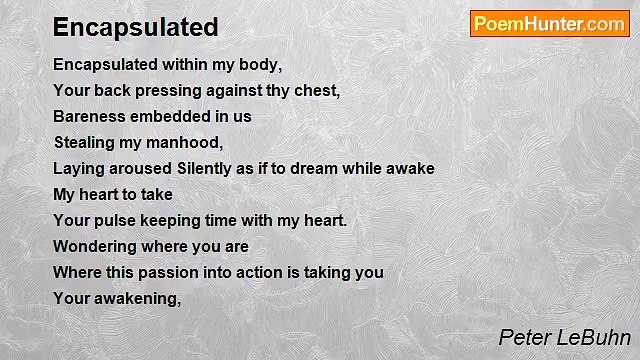 Encapsulated

PoemHunter.com

Encapsulated within my body,
Your back pressing against thy chest,
Bareness embedded in us
Stealing my manhood,
Laying aroused Silently as if to dream while awake
My heart to take
Your pulse keeping time with my heart.
Wondering where you are
Where this passion into action is taking you
Your awakening,

Peter LeBuhn